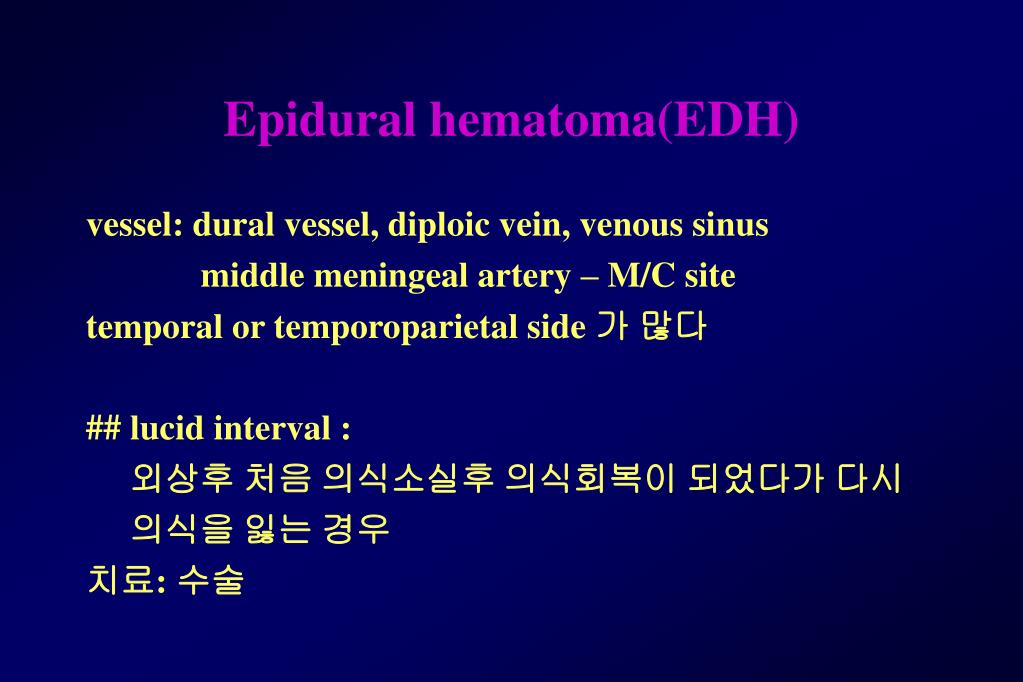 Epidural hematoma(EDH)

vessel: dural vessel, diploic vein, venous sinus
middle meningeal artery – M/C site
temporal or temporoparietal side 가 많다

## lucid interval :
외상후 처음 의식소실후 의식회복이 되었다가 다시 의식을 잃는 경우
치료: 수술